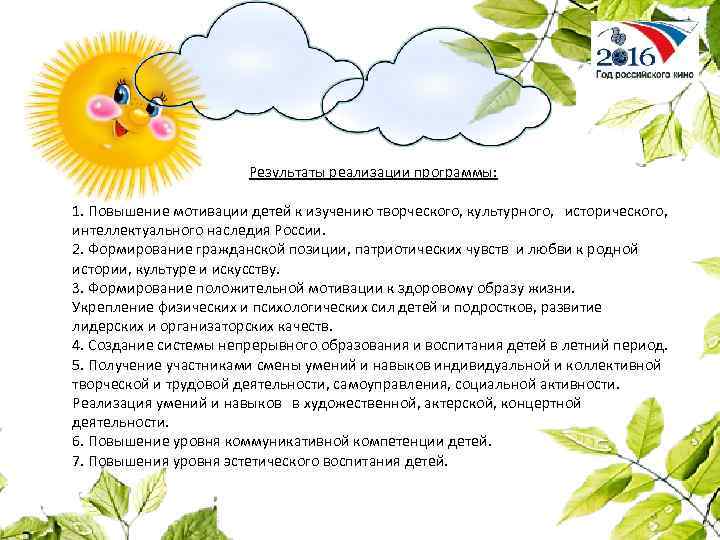 2016
Год российского кино

Результаты реализации программы:

1. Повышение мотивации детей к изучению творческого, культурного, исторического, интеллектуального наследия России.
2. Формирование гражданской позиции, патриотических чувств и любви к родной истории, культуре и искусству.
3. Формирование положительной мотивации к здоровому образу жизни. Укрепление физических и психологических сил детей и подростков, развитие лидерских и организаторских качеств.
4. Создание системы непрерывного образования и воспитания детей в летний период.
5. Получение участниками смены умений и навыков индивидуальной и коллективной творческой и трудовой деятельности, самоуправления, социальной активности. Реализация умений и навыков в художественной, актерской, концертной деятельности.
6. Повышение уровня коммуникативной компетенции детей.
7. Повышения уровня эстетического воспитания детей.